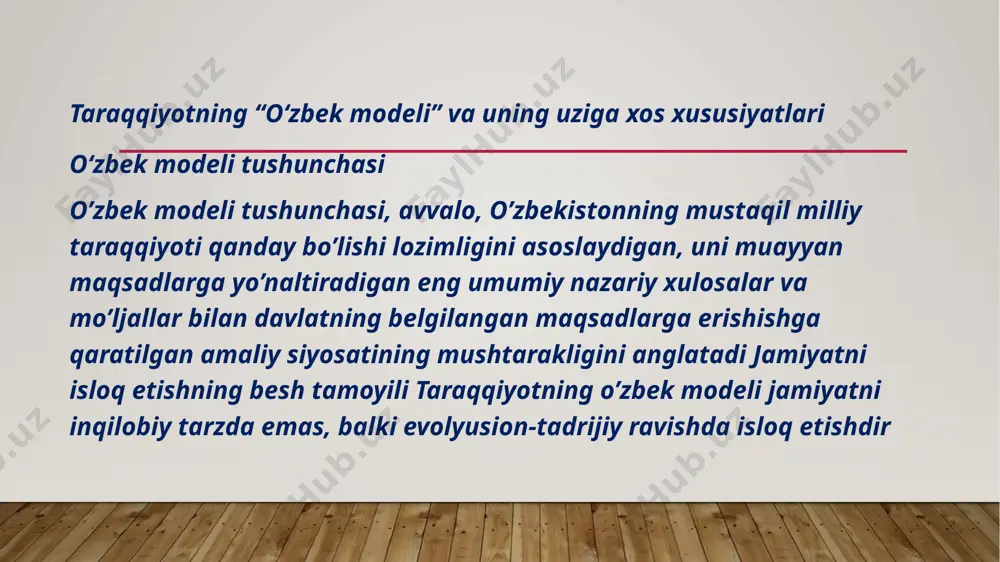 Taraqqiyotning “O‘zbek modeli” va uning uziga xos xususiyatlari

O‘zbek modeli tushunchasi

O’zbek modeli tushunchasi, avvalo, O’zbekistonning mustaqil milliy taraqqiyoti qanday bo’lishi lozimligini asoslaydigan, uni muayyan maqsadlarga yo’naltiradigan eng umumiy nazariy xulosalar va mo’ljallar bilan davlatning belgilangan maqsadlarga erishishga qaratilgan amaliy siyosatining mushtarakligini anglatadi Jamiyatni isloq etishning besh tamoyili Taraqqiyotning o’zbek modeli jamiyatni inqilobiy tarzda emas, balki evolyusion-tadrijiy ravishda isloq etishdir

FaylHub.uz